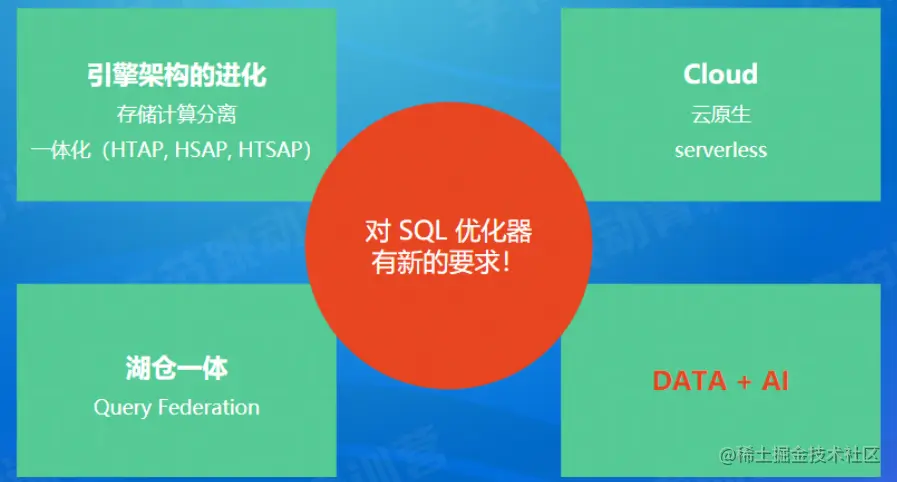 引擎架构的进化
存储计算分离
一体化（HTAP, HSAP, HTSAP）

Cloud
云原生
serverless

对 SQL 优化器
有新的要求！

湖仓一体
Query Federation

DATA + AI

@稀土掘金技术社区